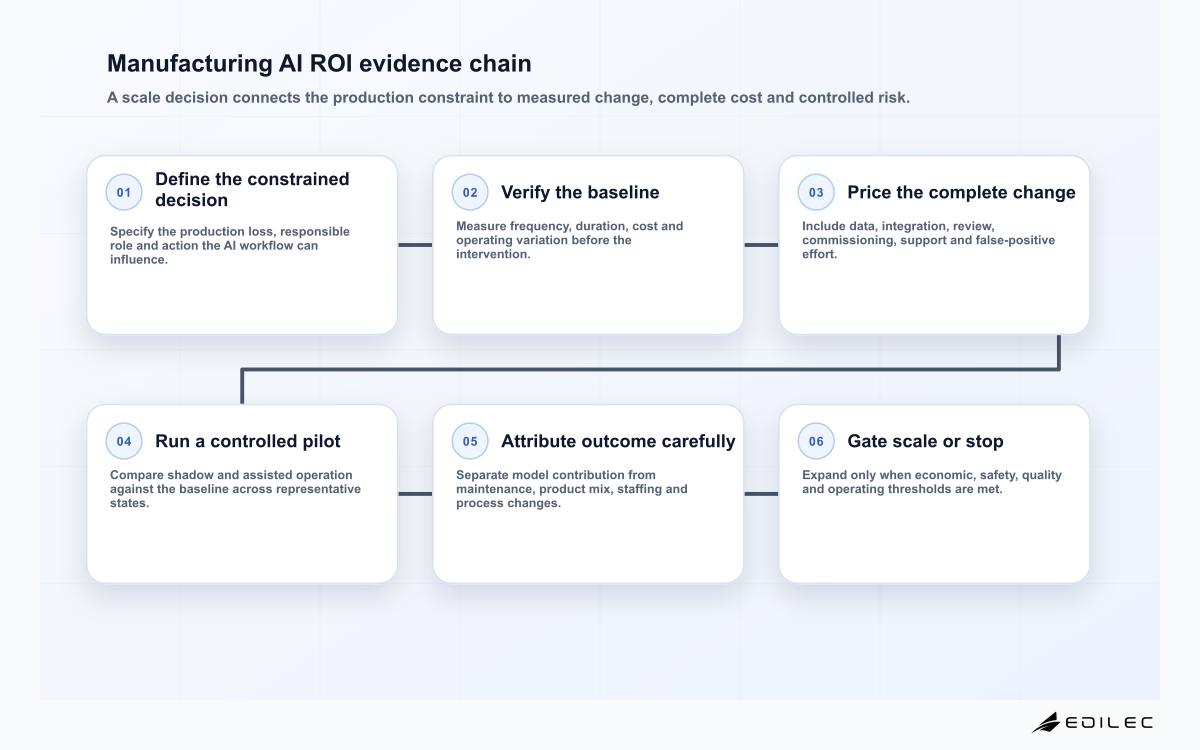 Manufacturing AI ROI evidence chain

A scale decision connects the production constraint to measured change, complete cost and controlled risk.

01 Define the constrained decision

Specify the production loss, responsible role and action the AI workflow can influence.

02 Verify the baseline

Measure frequency, duration, cost and operating variation before the intervention.

03 Price the complete change

Include data, integration, review, commissioning, support and false-positive effort.

04 Run a controlled pilot

Compare shadow and assisted operation against the baseline across representative states.

05 Attribute outcome carefully

Separate model contribution from maintenance, product mix, staffing and process changes.

06 Gate scale or stop

Expand only when economic, safety, quality and operating thresholds are met.

EDILEC